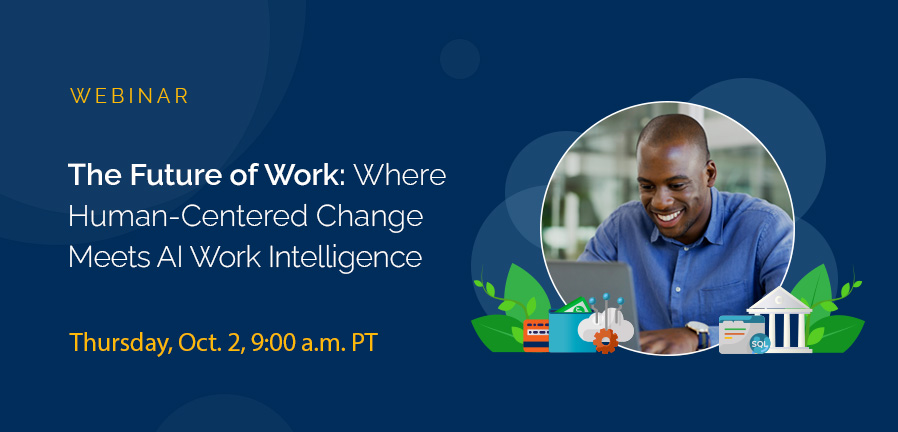 WEBINAR

The Future of Work: Where Human-Centered Change Meets AI Work Intelligence

Thursday, Oct. 2, 9:00 a.m. PT

SQL